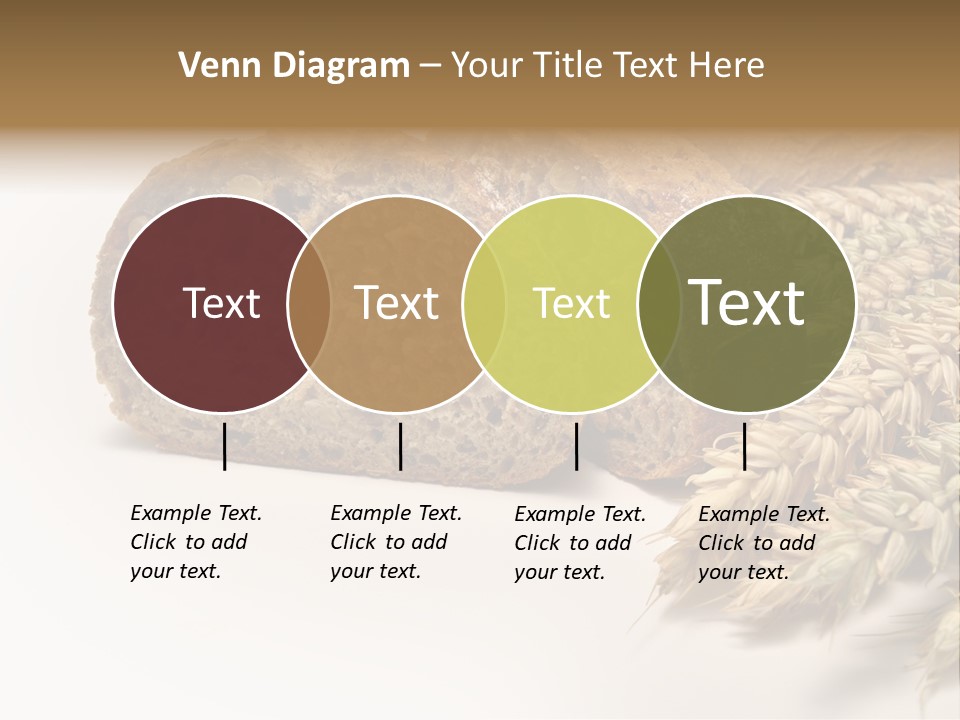 Venn Diagram – Your Title Text Here

Text

Text

Text

Text

Example Text. Click to add your text.

Example Text. Click to add your text.

Example Text. Click to add your text.

Example Text. Click to add your text.